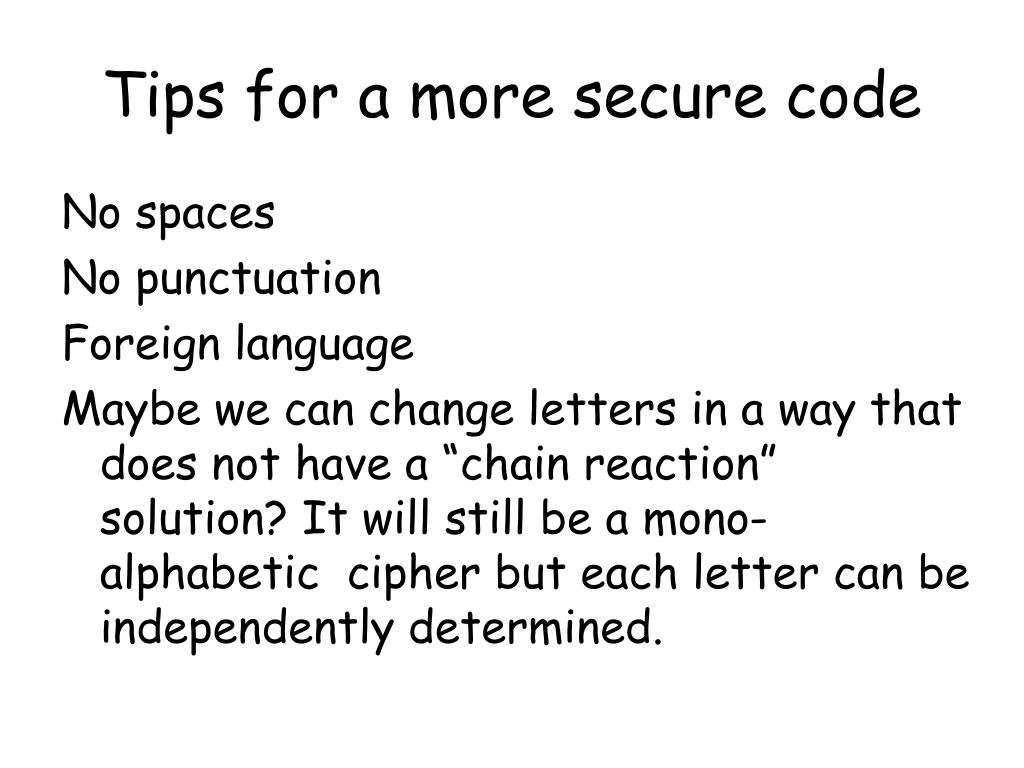 Tips for a more secure code

No spaces

No punctuation

Foreign language

Maybe we can change letters in a way that does not have a “chain reaction” solution? It will still be a mono-alphabetic cipher but each letter can be independently determined.